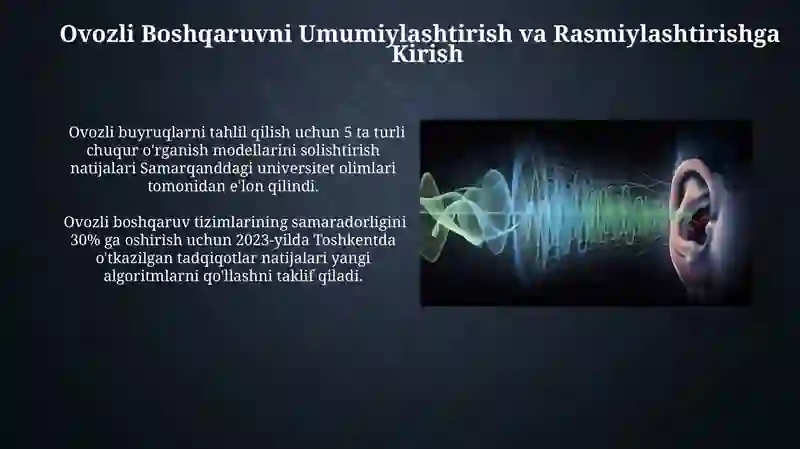 Ovozli Boshqaruvni Umumiylashtirish va Rasmiylashtirishga Kirish

Ovozli buyruqlarni tahlil qilish uchun 5 ta turli chuqur o'rganish modellarini solishtirish natijalari Samarqanddagi universitet olimlari tomonidan e'lon qilindi.

Ovozli boshqaruv tizimlarining samaradorligini 30% ga oshirish uchun 2023-yilda Toshkentda o'tkazilgan tadqiqotlar natijalari yangi algoritmlarni qo'llashni taklif qiladi.